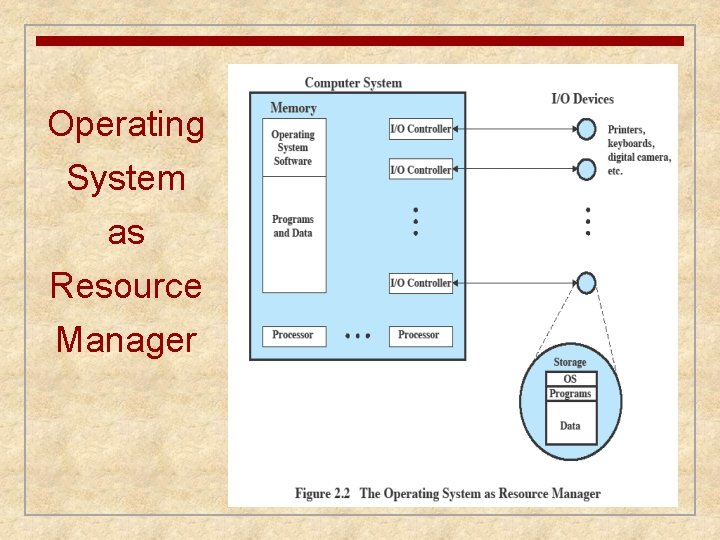 Operating System as Resource Manager

Computer System

Memory

Operating System Software

Programs and Data

I/O Controller

I/O Controller

I/O Controller

Processor

Processor

I/O Devices

Printers, keyboards, digital camera, etc.

Storage

OS

Programs

Data

Figure 2.2 The Operating System as Resource Manager